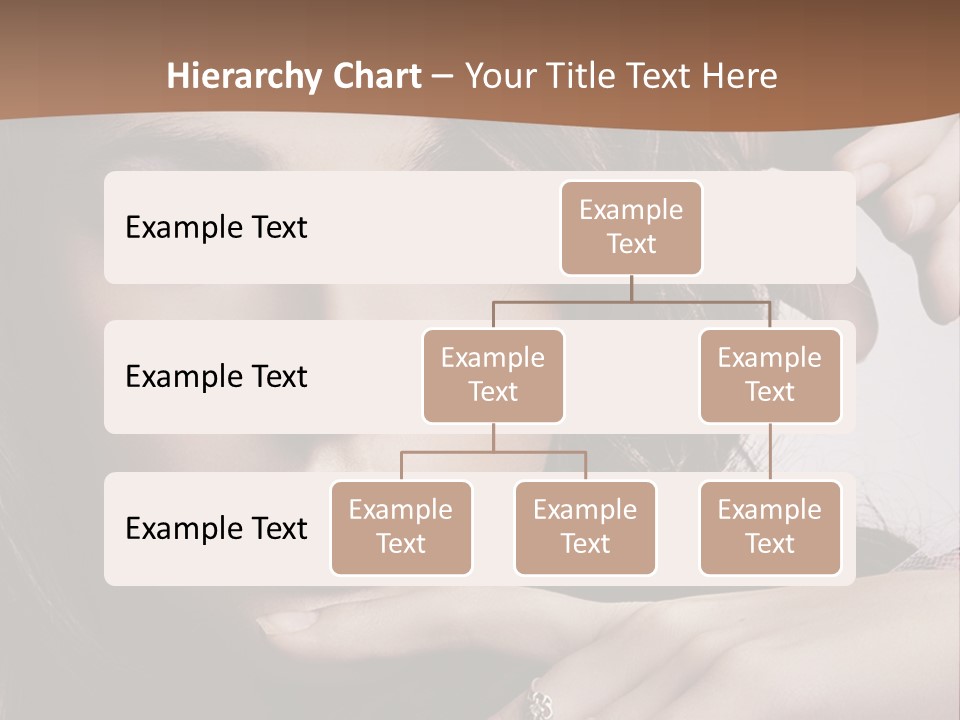 Hierarchy Chart – Your Title Text Here

Example Text

Example Text

Example Text

Example Text

Example Text

Example Text

Example Text

Example Text

Example Text